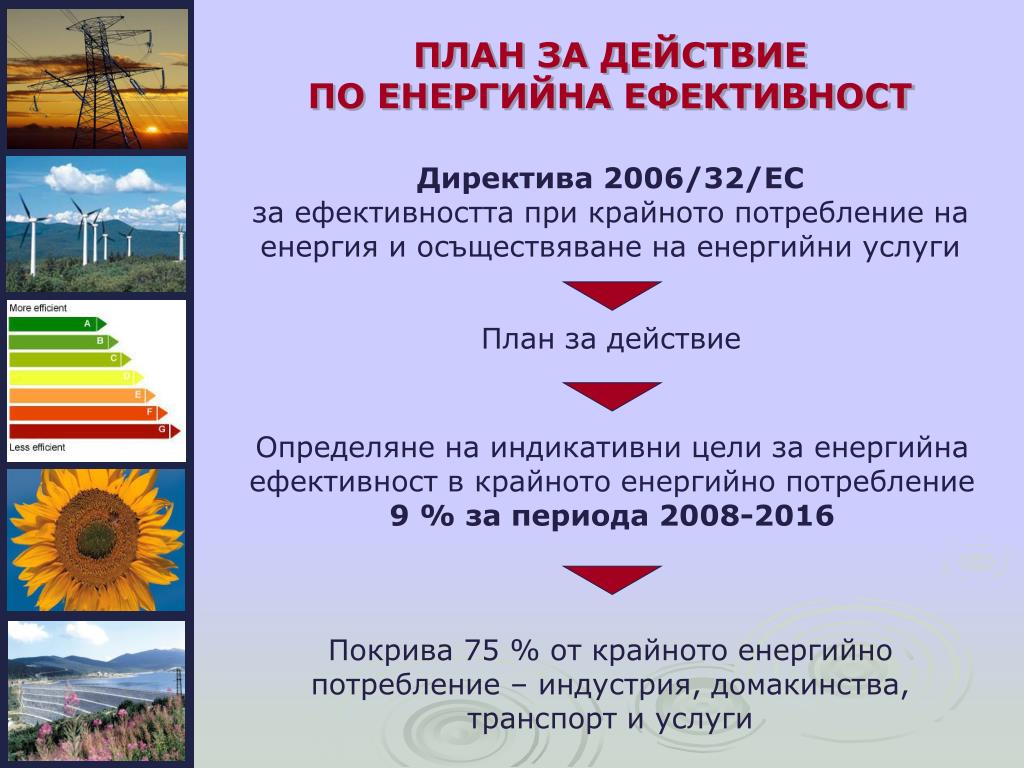 More efficient
A
B
C
D
E
F
G
Less efficient

ПЛАН ЗА ДЕЙСТВИЕ
ПО ЕНЕРГИЙНА ЕФЕКТИВНОСТ

Директива 2006/32/ЕС
за ефективността при крайното потребление на енергия и осъществяване на енергийни услуги

План за действие

Определяне на индикативни цели за енергийна ефективност в крайното енергийно потребление
9 % за периода 2008-2016

Покрива 75 % от крайното енергийно потребление – индустрия, домакинства, транспорт и услуги